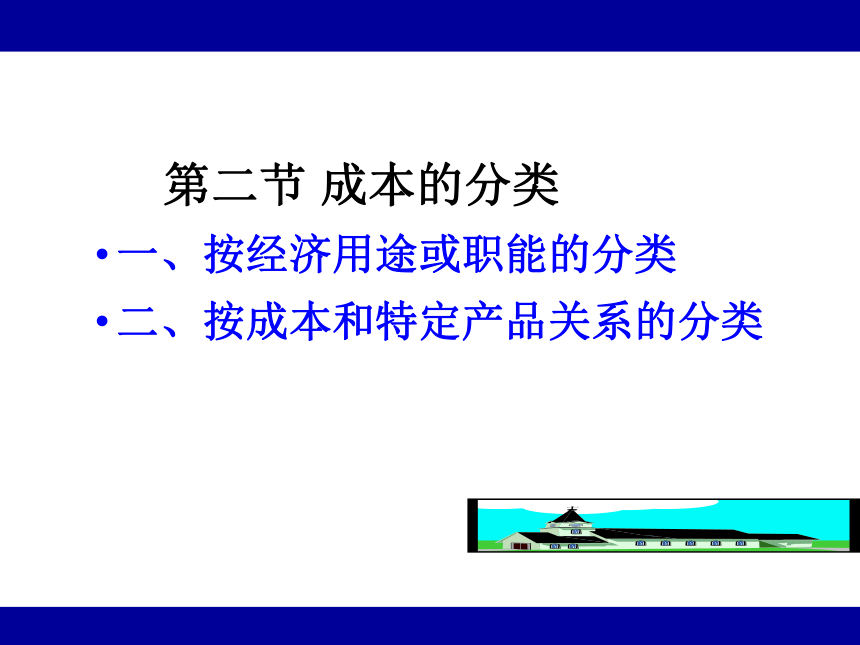 第二节 成本的分类

• 一、按经济用途或职能的分类

• 二、按成本和特定产品关系的分类